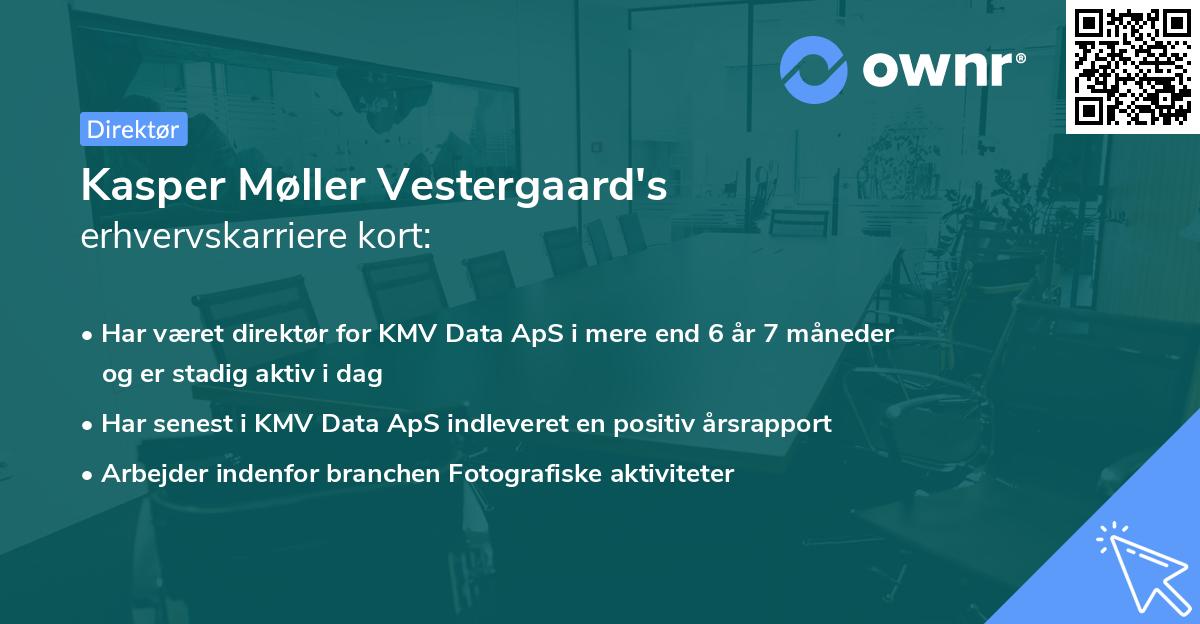 ownr®

Direktør

Kasper Møller Vestergaard's
erhvervskarriere kort:

• Har været direktør for KMV Data ApS i mere end 6 år 7 måneder og er stadig aktiv i dag
• Har senest i KMV Data ApS indleveret en positiv årsrapport
• Arbejder indenfor branchen Fotografiske aktiviteter